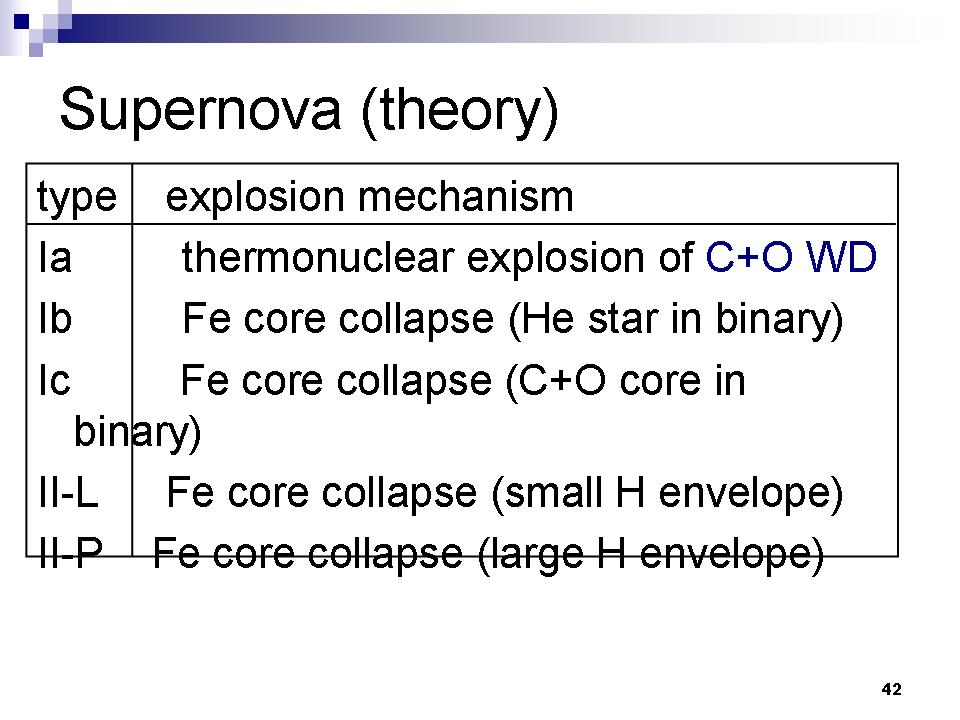 Supernova (theory)

| type | explosion mechanism |
|---|---|
| Ia | thermonuclear explosion of C+O WD |
| Ib | Fe core collapse (He star in binary) |
| Ic | Fe core collapse (C+O core in binary) |
| II-L | Fe core collapse (small H envelope) |
| II-P | Fe core collapse (large H envelope) |

42